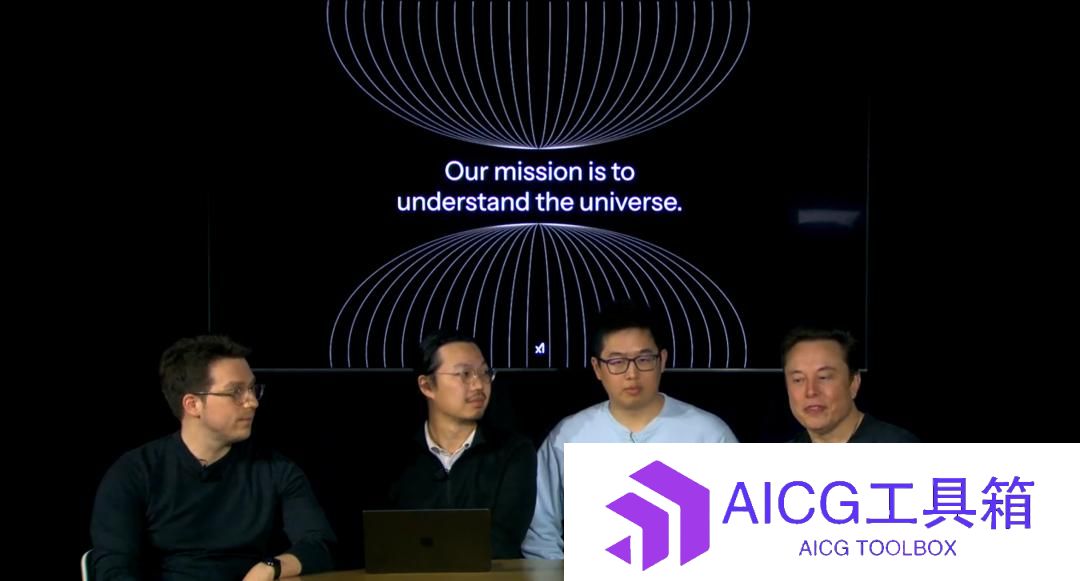 Our mission is to understand the universe.

xI

AICG工具箱
AICG TOOLBOX